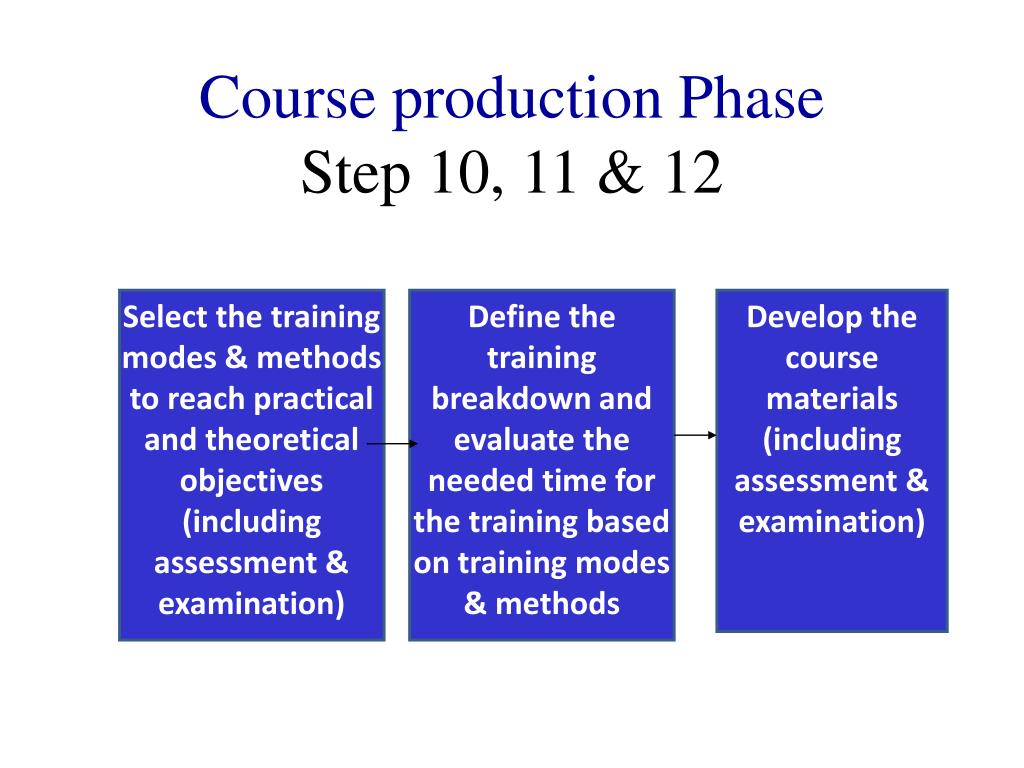 Course production Phase
Step 10, 11 & 12

Select the training modes & methods to reach practical and theoretical objectives (including assessment & examination)

Define the training breakdown and evaluate the needed time for the training based on training modes & methods

Develop the course materials (including assessment & examination)